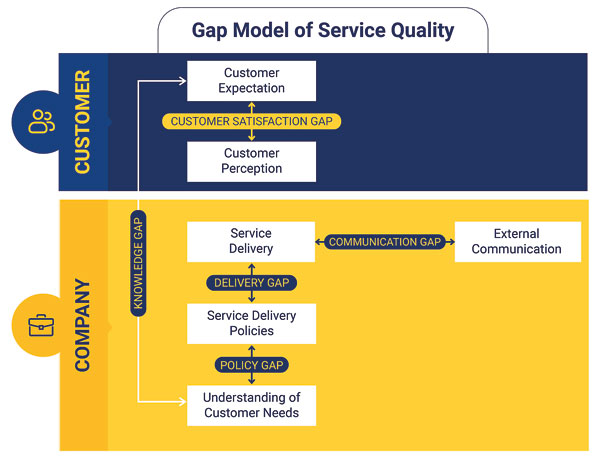 Gap Model of Service Quality

CUSTOMER

Customer Expectation

CUSTOMER SATISFACTION GAP

Customer Perception

COMPANY

KNOWLEDGE GAP

Service Delivery

COMMUNICATION GAP

External Communication

DELIVERY GAP

Service Delivery Policies

POLICY GAP

Understanding of Customer Needs